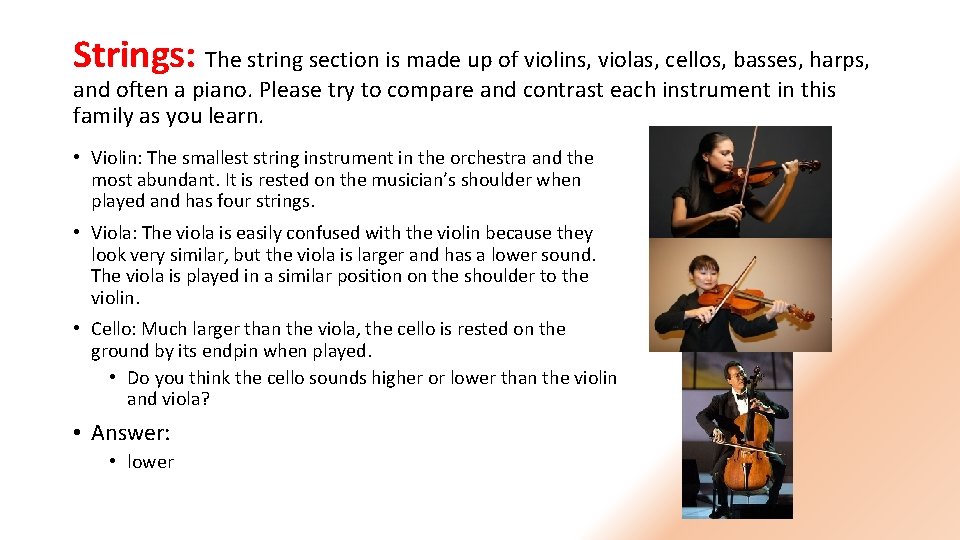 Strings: The string section is made up of violins, violas, cellos, basses, harps, and often a piano. Please try to compare and contrast each instrument in this family as you learn.

• Violin: The smallest string instrument in the orchestra and the most abundant. It is rested on the musician's shoulder when played and has four strings.

• Viola: The viola is easily confused with the violin because they look very similar, but the viola is larger and has a lower sound. The viola is played in a similar position on the shoulder to the violin.

• Cello: Much larger than the viola, the cello is rested on the ground by its endpin when played.
  • Do you think the cello sounds higher or lower than the violin and viola?

• Answer:
  • lower